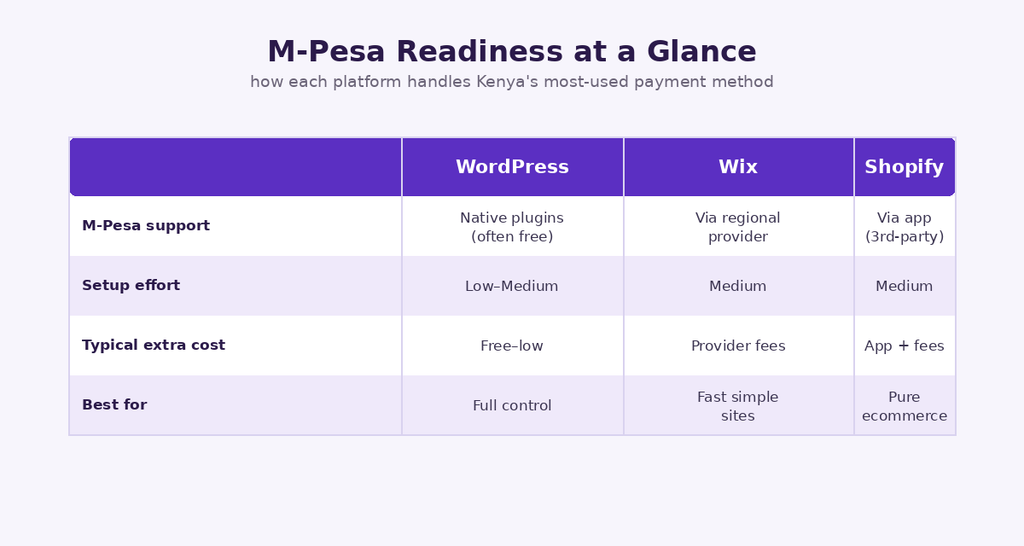 M-Pesa Readiness at a Glance

how each platform handles Kenya's most-used payment method

| | WordPress | Wix | Shopify |
|---|---|---|---|
| M-Pesa support | Native plugins (often free) | Via regional provider | Via app (3rd-party) |
| Setup effort | Low–Medium | Medium | Medium |
| Typical extra cost | Free–low | Provider fees | App + fees |
| Best for | Full control | Fast simple sites | Pure ecommerce |